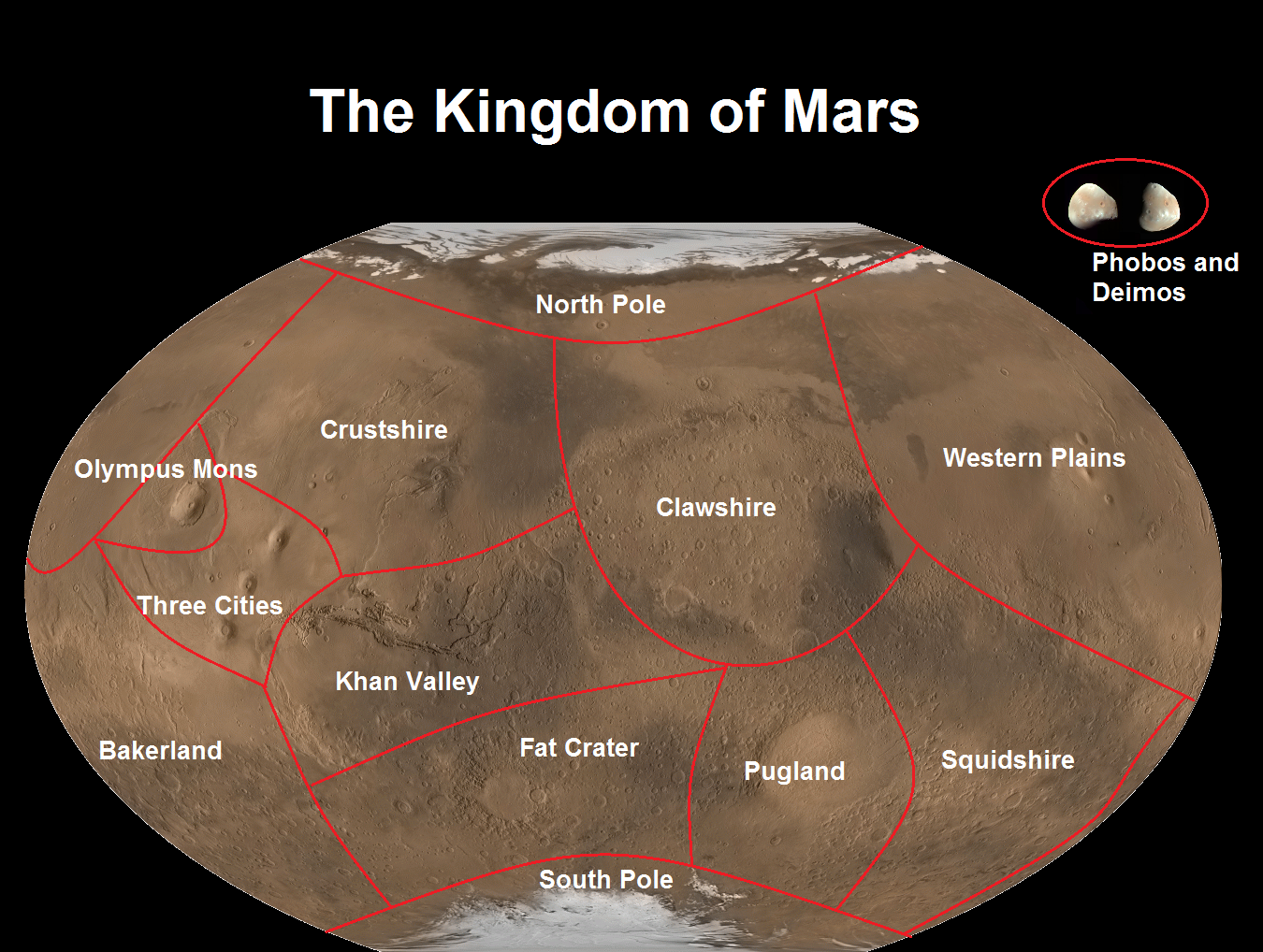 The Kingdom of Mars

Phobos and Deimos

North Pole

Crustshire

Olympus Mons

Western Plains

Clawshire

Three Cities

Khan Valley

Bakerland

Fat Crater

Pugland

Squidshire

South Pole